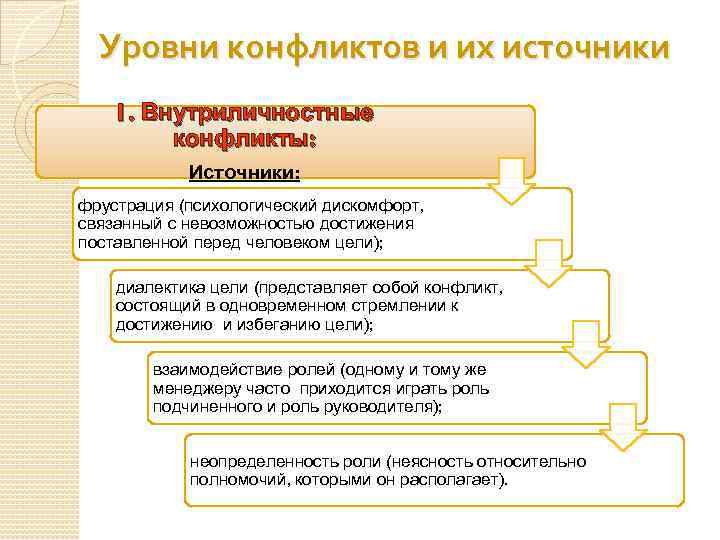 Уровни конфликтов и их источники

I. Внутриличностные конфликты:

Источники:

фрустрация (психологический дискомфорт, связанный с невозможностью достижения поставленной перед человеком цели);

диалектика цели (представляет собой конфликт, состоящий в одновременном стремлении к достижению и избеганию цели);

взаимодействие ролей (одному и тому же менеджеру часто приходится играть роль подчиненного и роль руководителя);

неопределенность роли (неясность относительно полномочий, которыми он располагает).